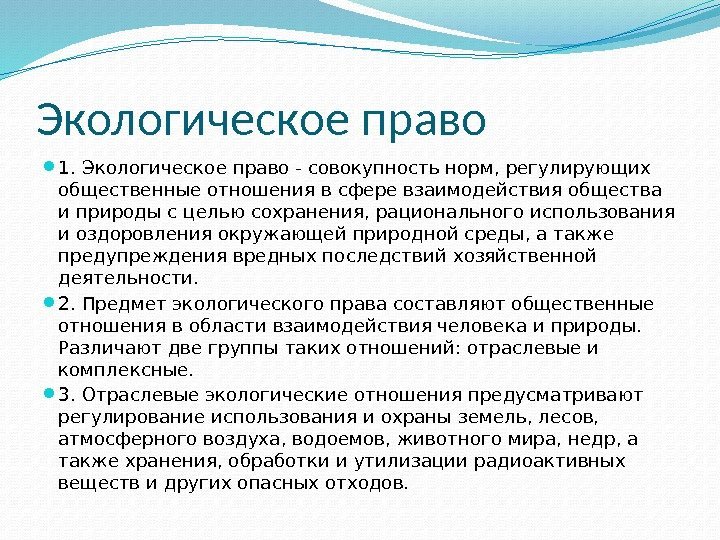 Экологическое право

1. Экологическое право - совокупность норм, регулирующих общественные отношения в сфере взаимодействия общества и природы с целью сохранения, рационального использования и оздоровления окружающей природной среды, а также предупреждения вредных последствий хозяйственной деятельности.

2. Предмет экологического права составляют общественные отношения в области взаимодействия человека и природы. Различают две группы таких отношений: отраслевые и комплексные.

3. Отраслевые экологические отношения предусматривают регулирование использования и охраны земель, лесов, атмосферного воздуха, водоемов, животного мира, недр, а также хранения, обработки и утилизации радиоактивных веществ и других опасных отходов.